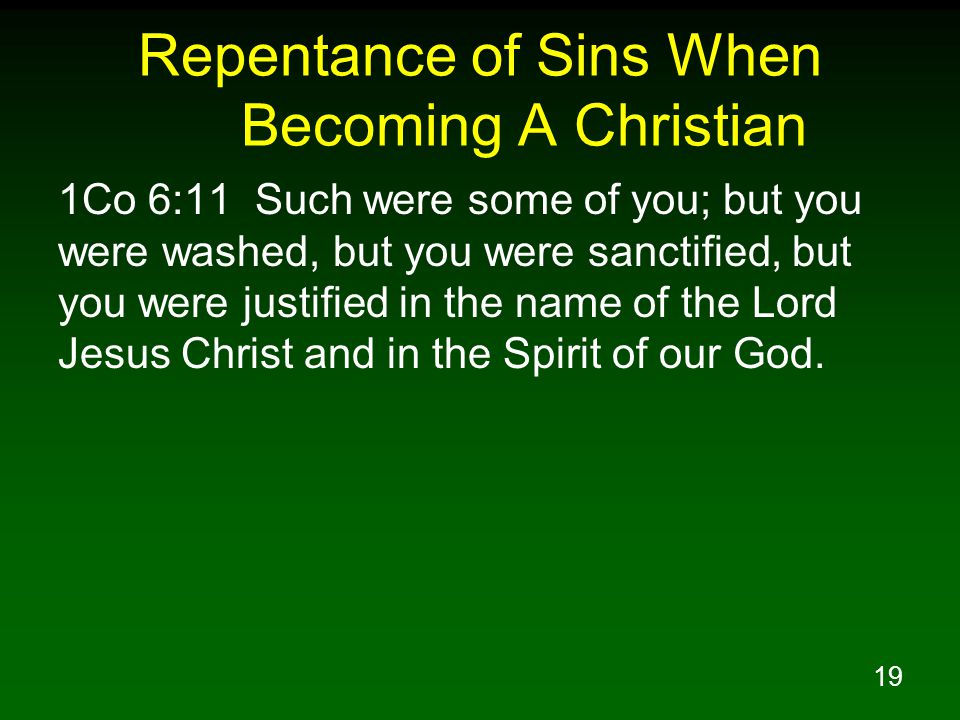 Repentance of Sins When Becoming A Christian

1Co 6:11 Such were some of you; but you were washed, but you were sanctified, but you were justified in the name of the Lord Jesus Christ and in the Spirit of our God.

19